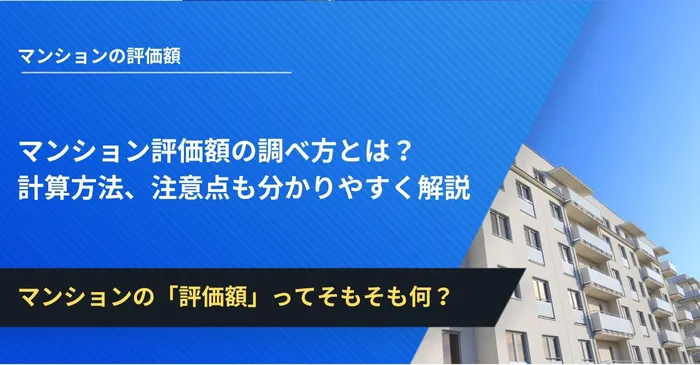 マンションの評価額

マンション評価額の調べ方とは？
計算方法、注意点も分かりやすく解説

マンションの「評価額」ってそもそも何？